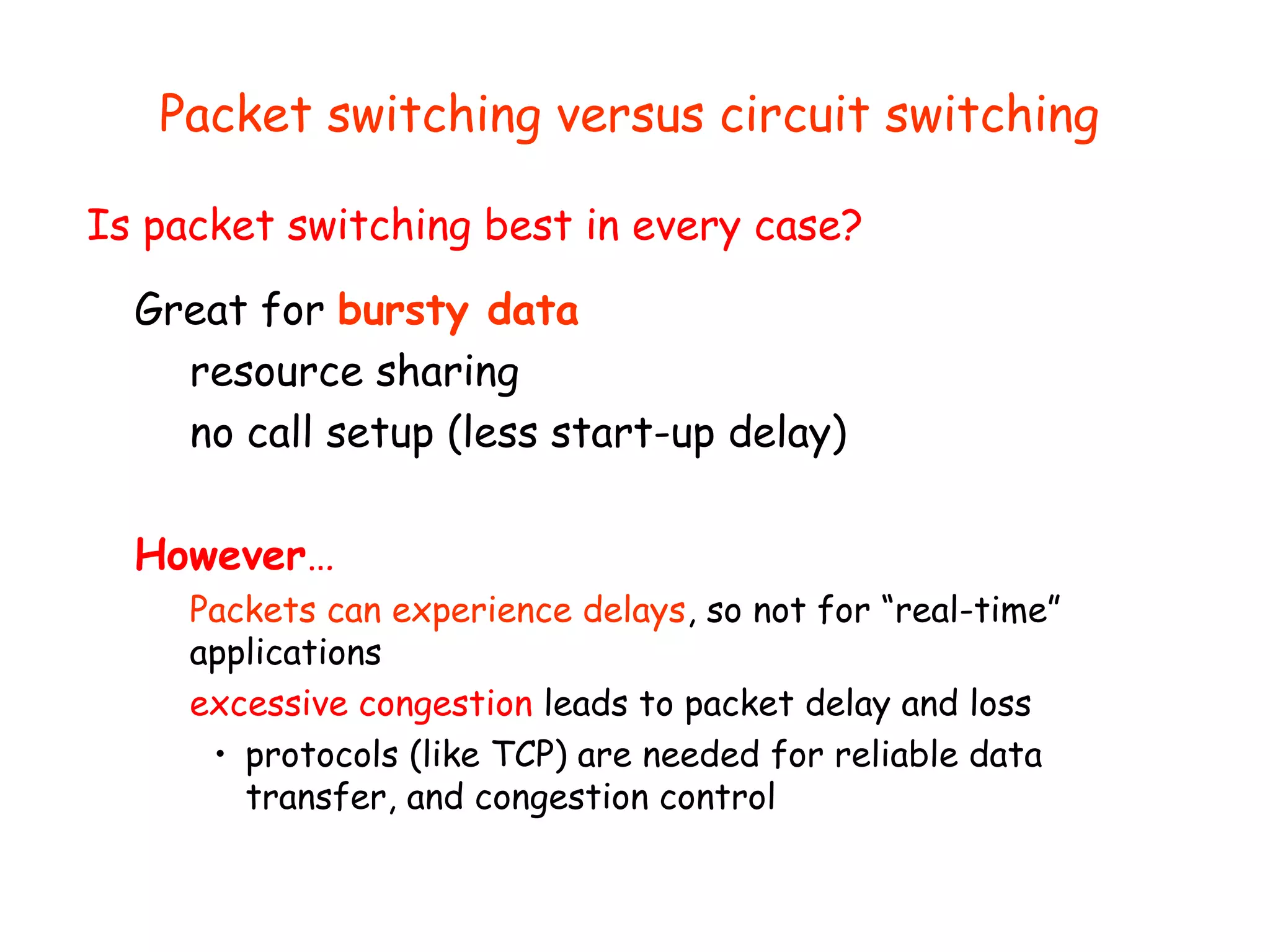 Packet switching versus circuit switching

Is packet switching best in every case?

Great for bursty data

resource sharing

no call setup (less start-up delay)

However…

Packets can experience delays, so not for “real-time” applications

excessive congestion leads to packet delay and loss

• protocols (like TCP) are needed for reliable data transfer, and congestion control